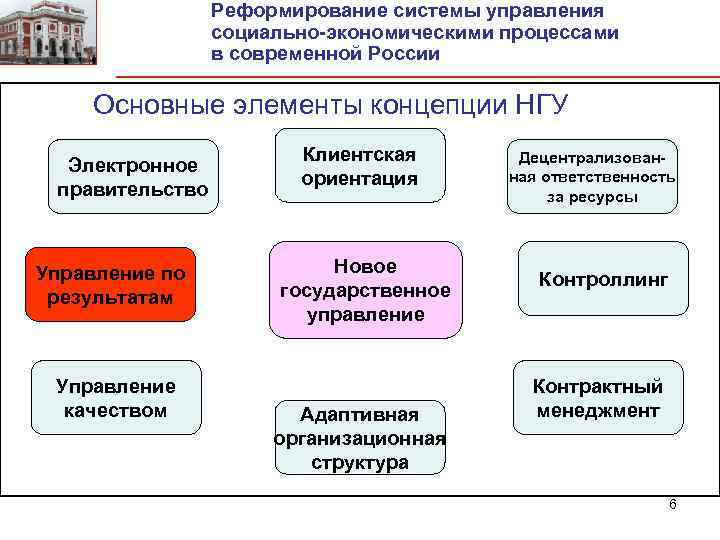 Реформирование системы управления социально-экономическими процессами в современной России

Основные элементы концепции НГУ

Электронное правительство

Клиентская ориентация

Децентрализованная ответственность за ресурсы

Управление по результатам

Новое государственное управление

Контроллинг

Управление качеством

Адаптивная организационная структура

Контрактный менеджмент

6